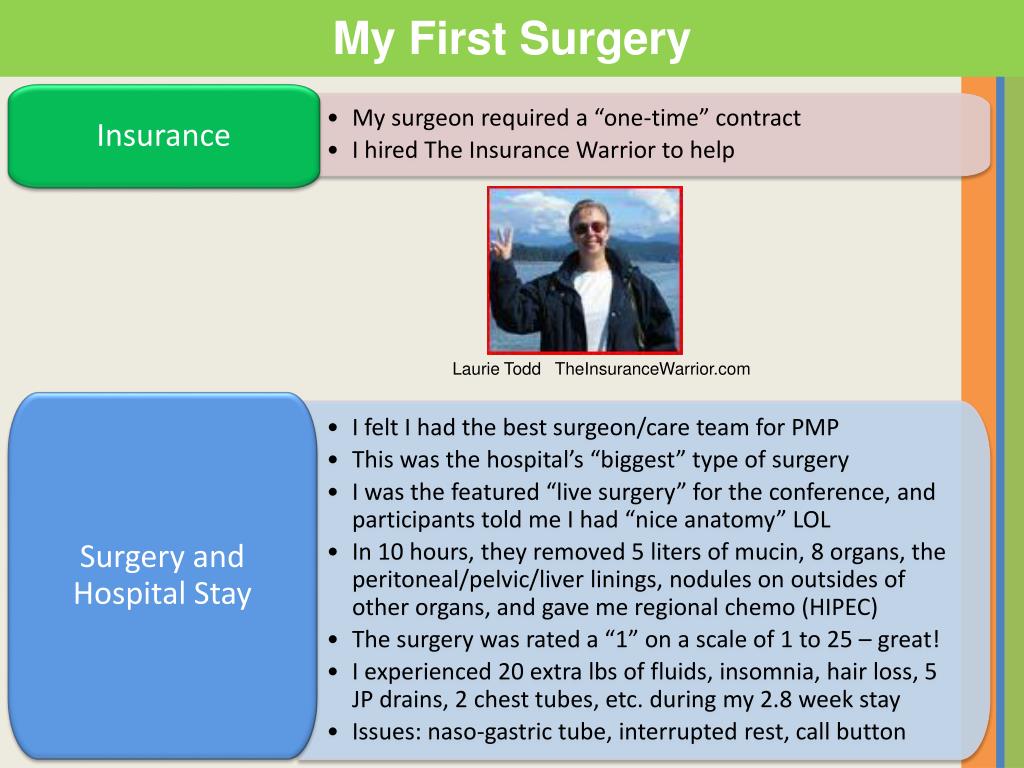 My First Surgery

Insurance

• My surgeon required a “one-time” contract
• I hired The Insurance Warrior to help

Laurie Todd TheInsuranceWarrior.com

Surgery and Hospital Stay

• I felt I had the best surgeon/care team for PMP
• This was the hospital’s “biggest” type of surgery
• I was the featured “live surgery” for the conference, and participants told me I had “nice anatomy” LOL
• In 10 hours, they removed 5 liters of mucin, 8 organs, the peritoneal/pelvic/liver linings, nodules on outsides of other organs, and gave me regional chemo (HIPEC)
• The surgery was rated a “1” on a scale of 1 to 25 – great!
• I experienced 20 extra lbs of fluids, insomnia, hair loss, 5 JP drains, 2 chest tubes, etc. during my 2.8 week stay
• Issues: naso-gastric tube, interrupted rest, call button